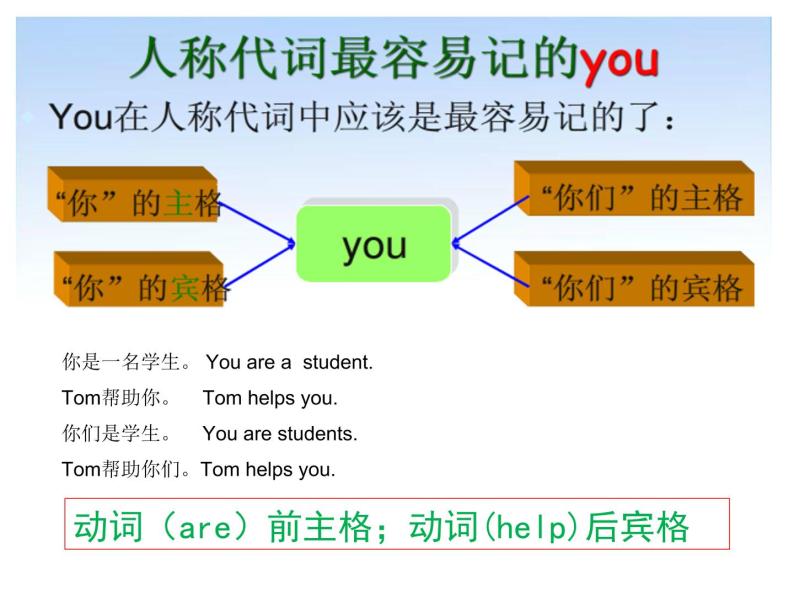 人称代词最容易记的you

You在人称代词中应该是最容易记的了：

“你”的主格

“你”的宾格

you

“你们”的主格

“你们”的宾格

你是一名学生。 You are a student.

Tom帮助你。 Tom helps you.

你们是学生。 You are students.

Tom帮助你们。Tom helps you.

动词（are）前主格；动词(help)后宾格